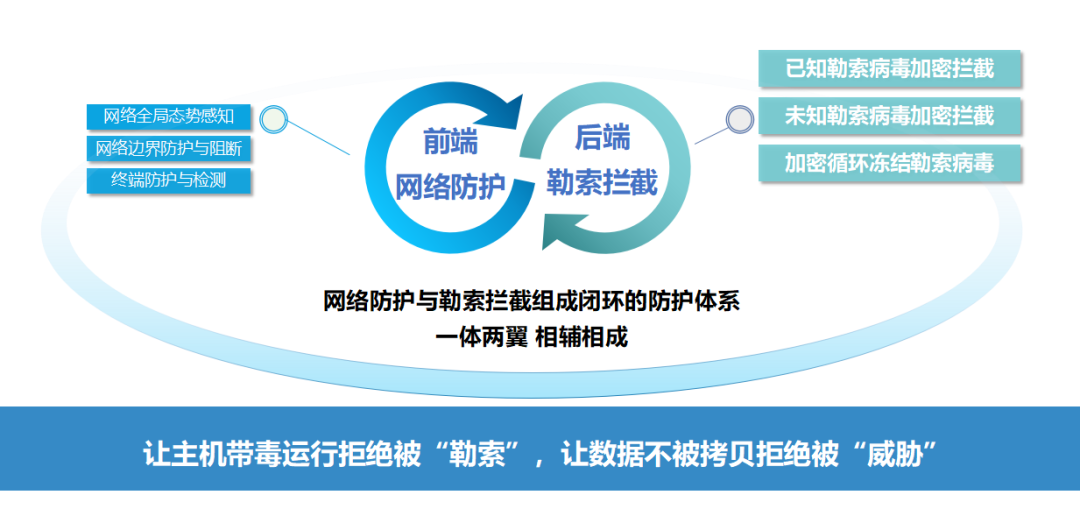 网络全局态势感知
网络边界防护与阻断
终端防护与检测

前端
网络防护

后端
勒索拦截

已知勒索病毒加密拦截
未知勒索病毒加密拦截
加密循环冻结勒索病毒

网络防护与勒索拦截组成闭环的防护体系
一体两翼 相辅相成

让主机带毒运行拒绝被“勒索”，让数据不被拷贝拒绝被“威胁”